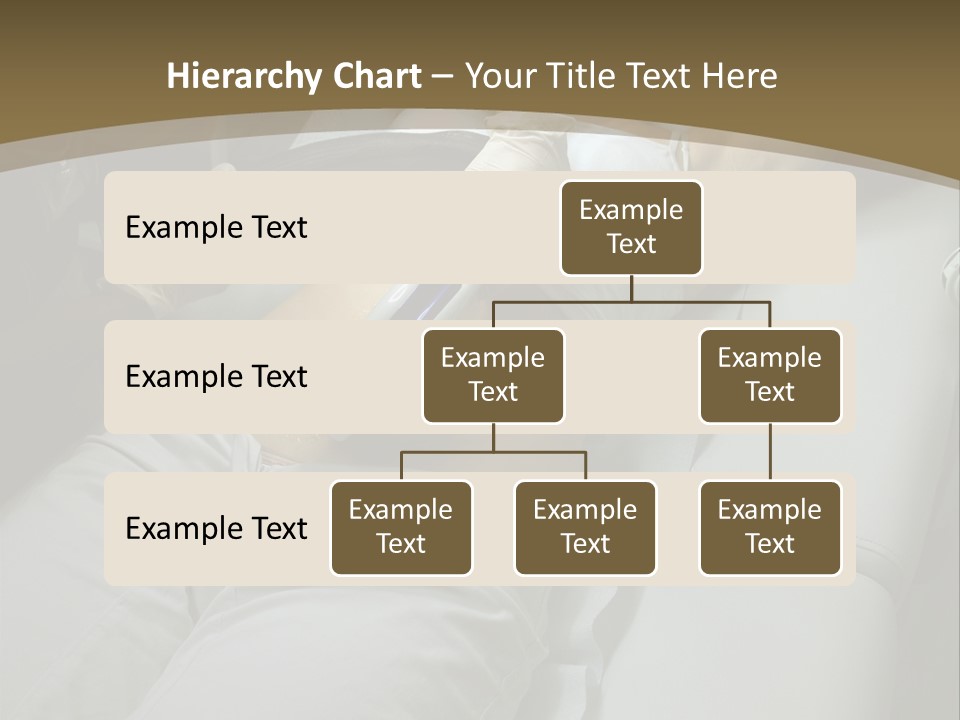 Hierarchy Chart – Your Title Text Here

Example Text

Example Text

Example Text

Example Text

Example Text

Example Text

Example Text

Example Text

Example Text